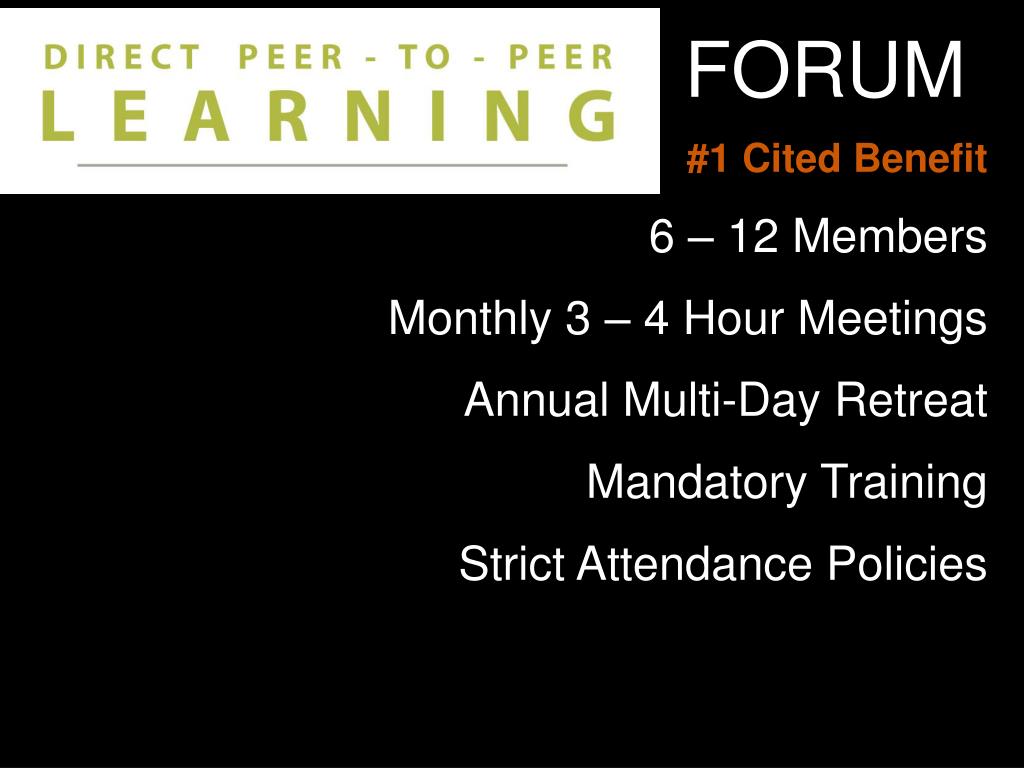 DIRECT PEER - TO - PEER
LEARNING

FORUM

#1 Cited Benefit

6 – 12 Members

Monthly 3 – 4 Hour Meetings

Annual Multi-Day Retreat

Mandatory Training

Strict Attendance Policies